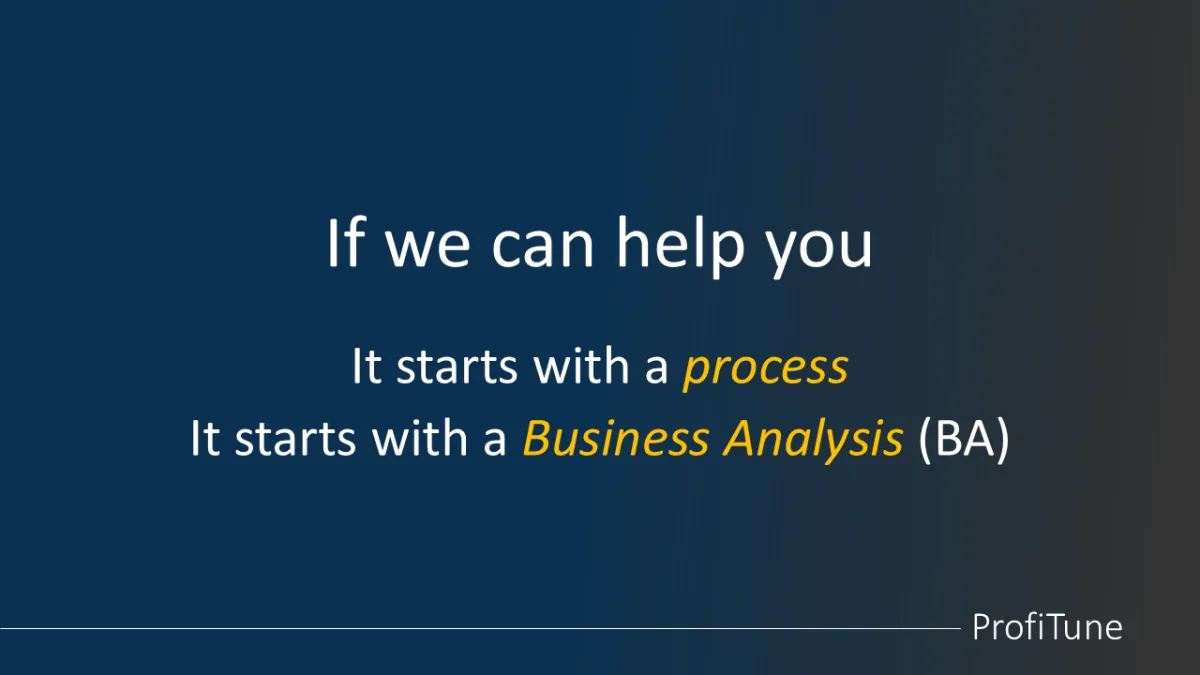 If we can help you

It starts with a process
It starts with a Business Analysis (BA)

ProfiTune